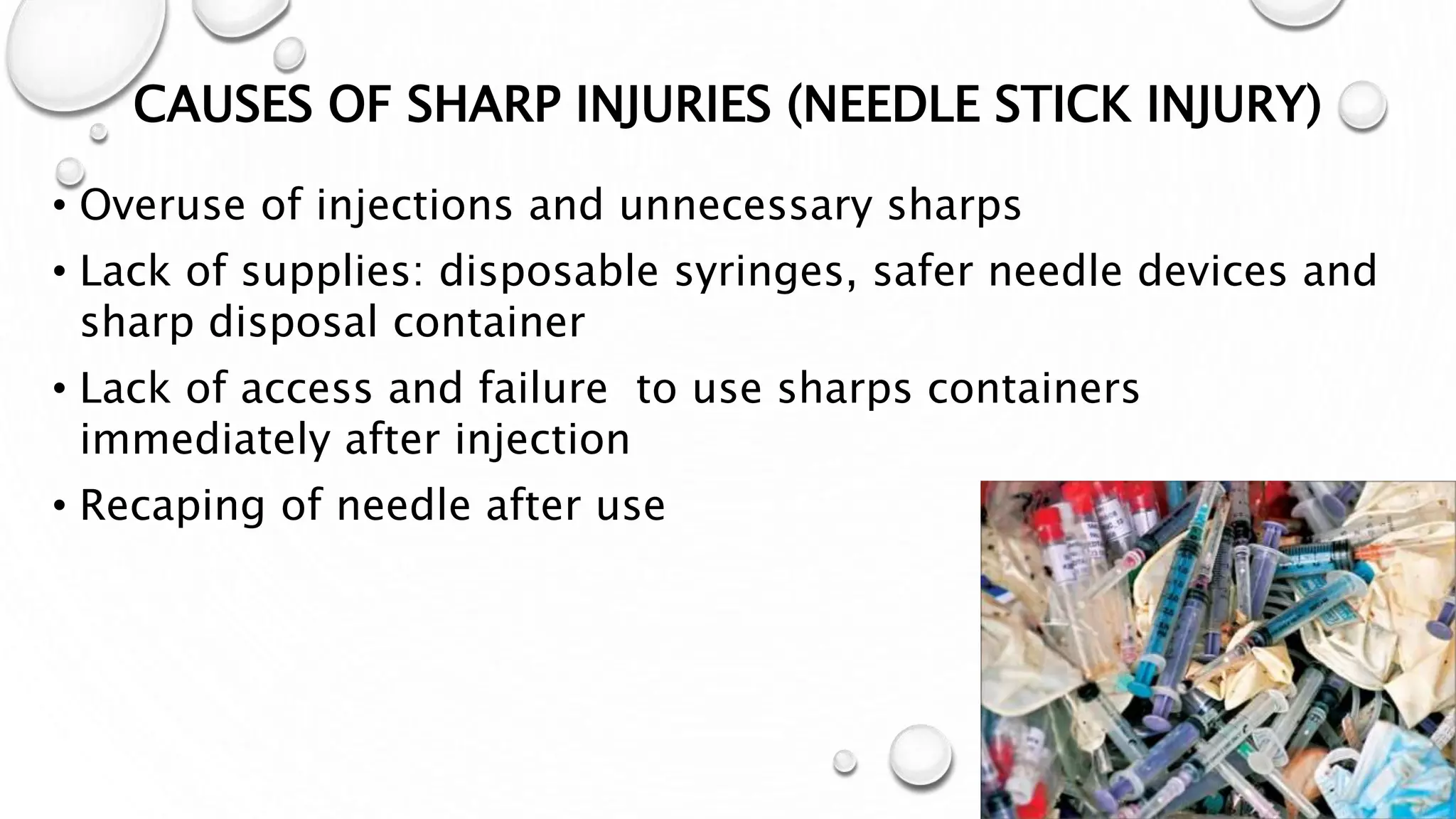 CAUSES OF SHARP INJURIES (NEEDLE STICK INJURY)

• Overuse of injections and unnecessary sharps

• Lack of supplies: disposable syringes, safer needle devices and sharp disposal container

• Lack of access and failure  to use sharps containers immediately after injection

• Recaping of needle after use